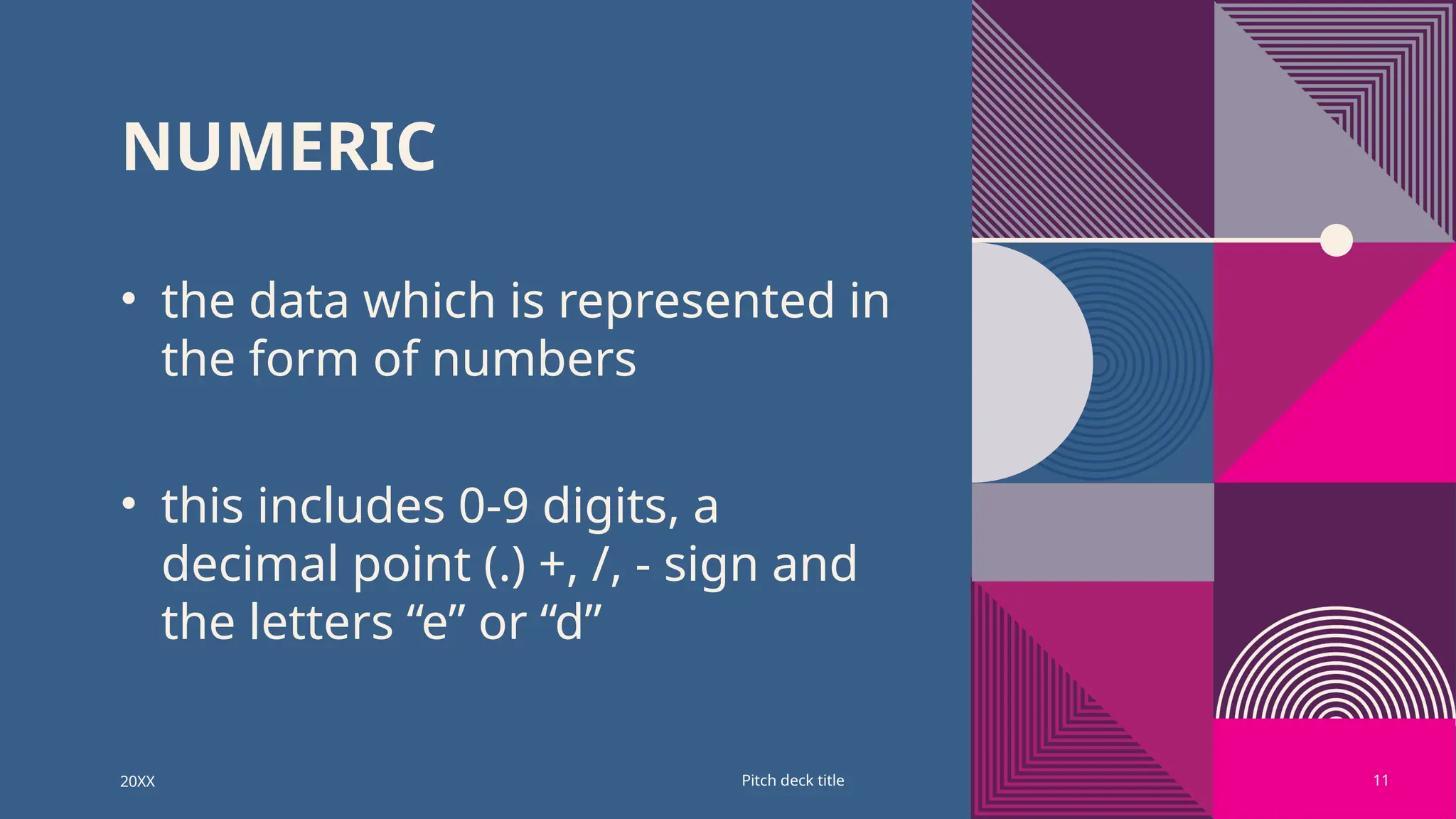 NUMERIC

• the data which is represented in the form of numbers

• this includes 0-9 digits, a decimal point (.) +, /, - sign and the letters “e” or “d”

20XX

Pitch deck title

11